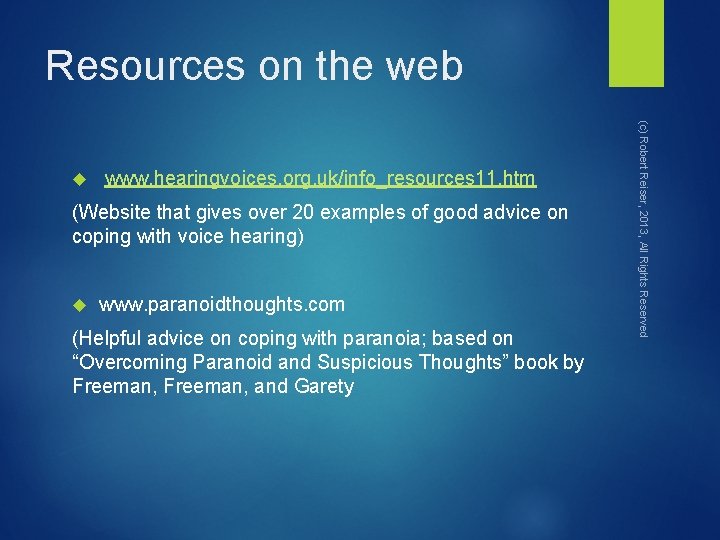 Resources on the web

www.hearingvoices.org.uk/info_resources11.htm

(Website that gives over 20 examples of good advice on coping with voice hearing)

www.paranoidthoughts.com

(Helpful advice on coping with paranoia; based on “Overcoming Paranoid and Suspicious Thoughts” book by Freeman, Freeman, and Garety

(c) Robert Reiser, 2013, All Rights Reserved